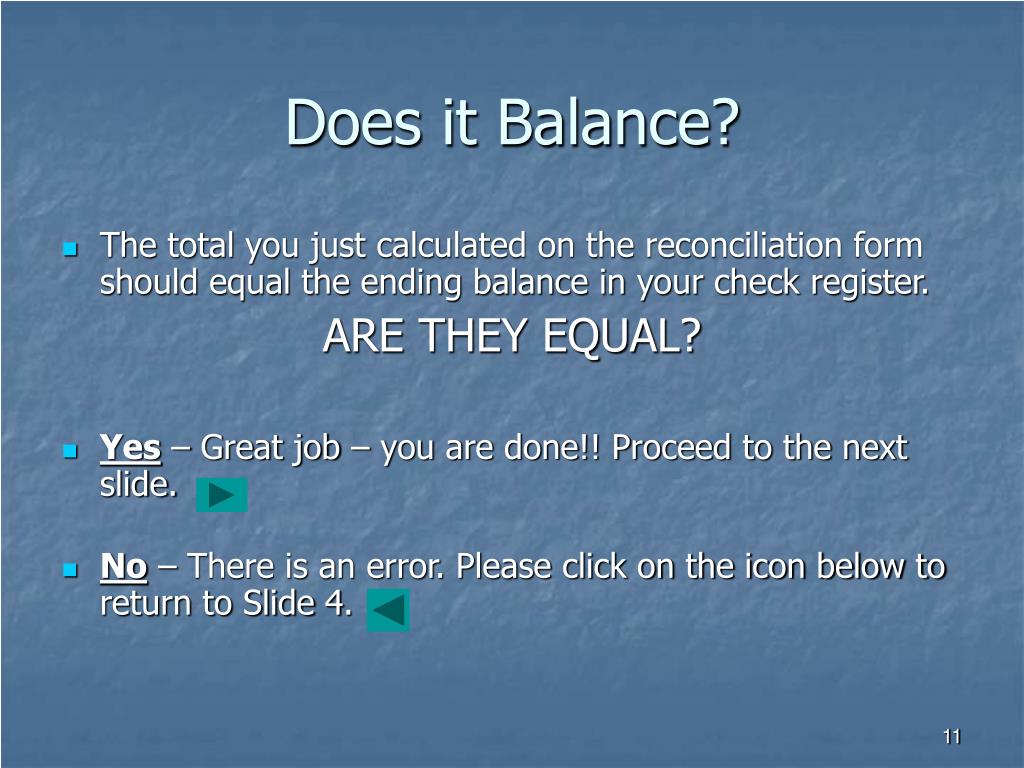 Does it Balance?

The total you just calculated on the reconciliation form should equal the ending balance in your check register.

ARE THEY EQUAL?

Yes – Great job – you are done!! Proceed to the next slide.

No – There is an error. Please click on the icon below to return to Slide 4.

11